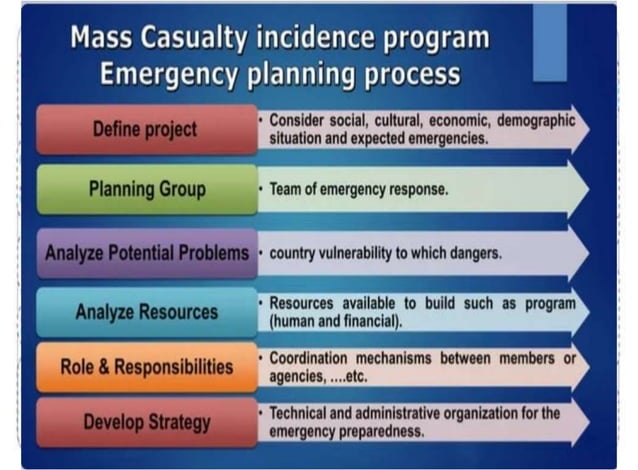 Mass Casualty incidence program
Emergency planning process

Define project
• Consider social, cultural, economic, demographic situation and expected emergencies.

Planning Group
• Team of emergency response.

Analyze Potential Problems
• country vulnerability to which dangers.

Analyze Resources
• Resources available to build such as program (human and financial).

Role & Responsibilities
• Coordination mechanisms between members or agencies, ....etc.

Develop Strategy
• Technical and administrative organization for the emergency preparedness.